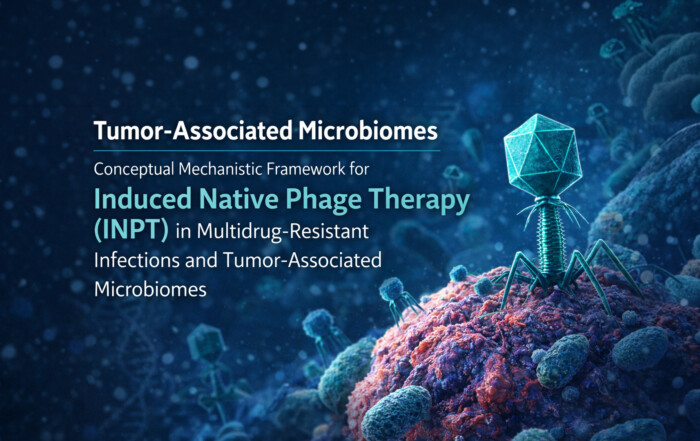 Tumor-Associated Microbiomes

Conceptual Mechanistic Framework for

Induced Native Phage Therapy (INPT) in Multidrug-Resistant Infections and Tumor-Associated Microbiomes